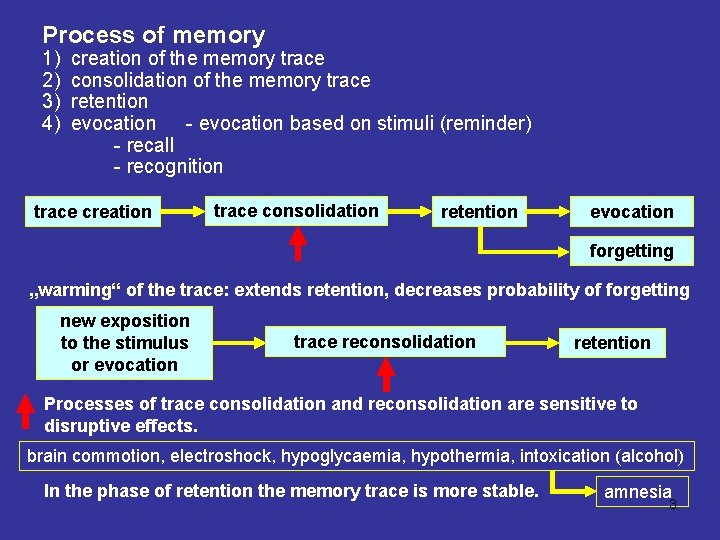 Process of memory
1) creation of the memory trace
2) consolidation of the memory trace
3) retention
4) evocation - evocation based on stimuli (reminder)
- recall
- recognition

trace creation

trace consolidation

retention

evocation

forgetting

„warming“ of the trace: extends retention, decreases probability of forgetting

new exposition to the stimulus or evocation

trace reconsolidation

retention

Processes of trace consolidation and reconsolidation are sensitive to disruptive effects.

brain commotion, electroshock, hypoglycaemia, hypothermia, intoxication (alcohol)

In the phase of retention the memory trace is more stable.

amnesia

3